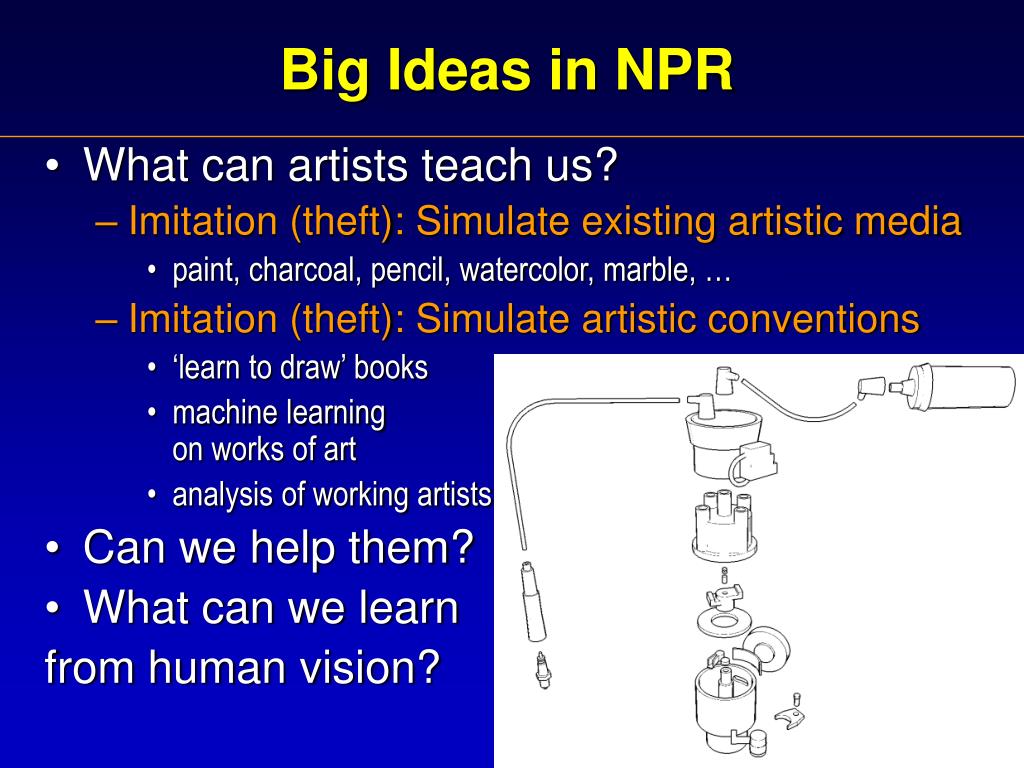 Big Ideas in NPR

• What can artists teach us?
– Imitation (theft): Simulate existing artistic media
• paint, charcoal, pencil, watercolor, marble, …
– Imitation (theft): Simulate artistic conventions
• ‘learn to draw’ books
• machine learning on works of art
• analysis of working artists
• Can we help them?
• What can we learn from human vision?